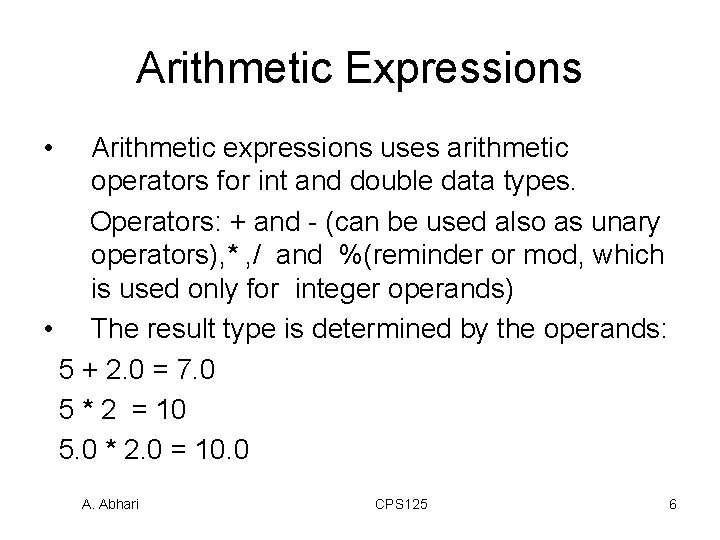 Arithmetic Expressions

• Arithmetic expressions uses arithmetic operators for int and double data types.

Operators: + and - (can be used also as unary operators),* ,/ and %(reminder or mod, which is used only for integer operands)

• The result type is determined by the operands:

5 + 2.0 = 7.0

5 * 2 = 10

5.0 * 2.0 = 10.0

A. Abhari CPS125 6